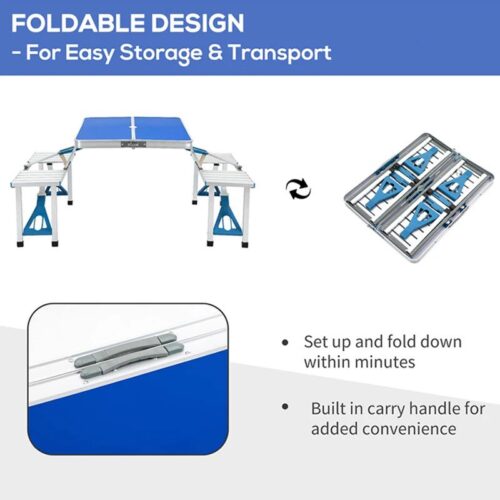 FOLDABLE DESIGN
- For Easy Storage & Transport

• Set up and fold down within minutes

• Built in carry handle for added convenience